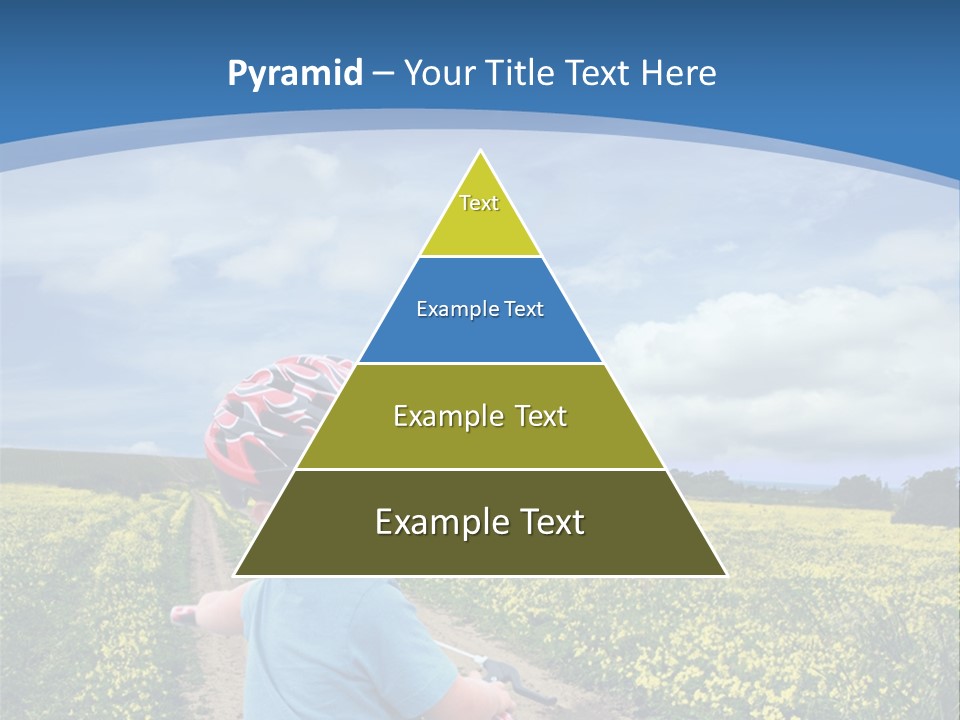 Pyramid – Your Title Text Here

Text

Example Text

Example Text

Example Text